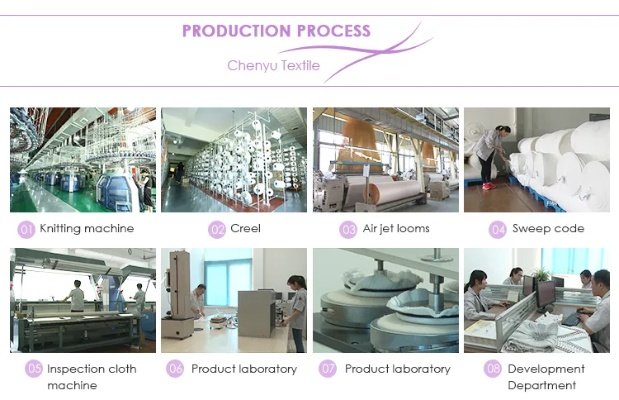 PRODUCTION PROCESS

Chenyu Textile

01 Knitting machine

02 Creel

03 Air jet looms

04 Sweep code

05 Inspection cloth machine

06 Product laboratory

07 Product laboratory

08 Development Department